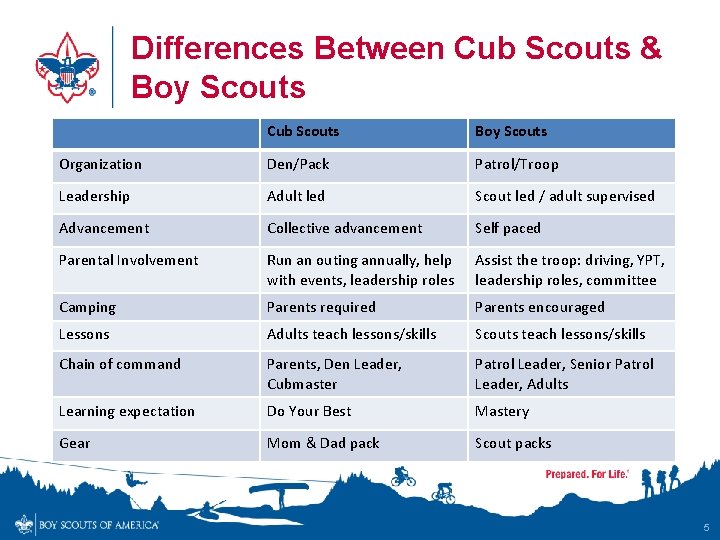 Differences Between Cub Scouts & Boy Scouts

| | Cub Scouts | Boy Scouts |
|---|---|---|
| Organization | Den/Pack | Patrol/Troop |
| Leadership | Adult led | Scout led / adult supervised |
| Advancement | Collective advancement | Self paced |
| Parental Involvement | Run an outing annually, help with events, leadership roles | Assist the troop: driving, YPT, leadership roles, committee |
| Camping | Parents required | Parents encouraged |
| Lessons | Adults teach lessons/skills | Scouts teach lessons/skills |
| Chain of command | Parents, Den Leader, Cubmaster | Patrol Leader, Senior Patrol Leader, Adults |
| Learning expectation | Do Your Best | Mastery |
| Gear | Mom & Dad pack | Scout packs |

Prepared. For Life.®

BOY SCOUTS OF AMERICA®

5